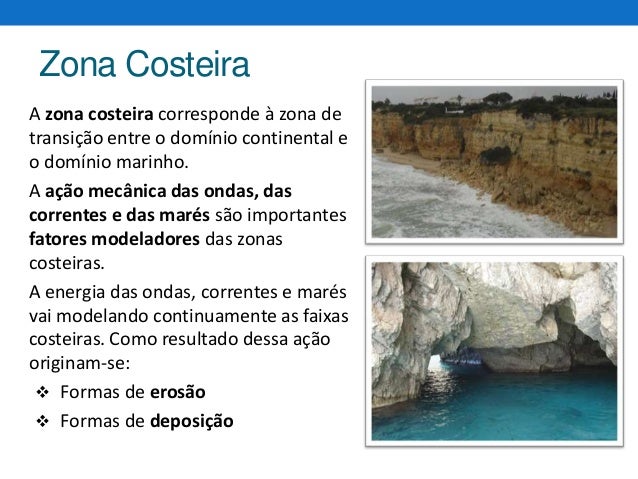 Zona Costeira

A zona costeira corresponde à zona de transição entre o domínio continental e o domínio marinho.

A ação mecânica das ondas, das correntes e das marés são importantes fatores modeladores das zonas costeiras.

A energia das ondas, correntes e marés vai modelando continuamente as faixas costeiras. Como resultado dessa ação originam-se:

❖ Formas de erosão
❖ Formas de deposição